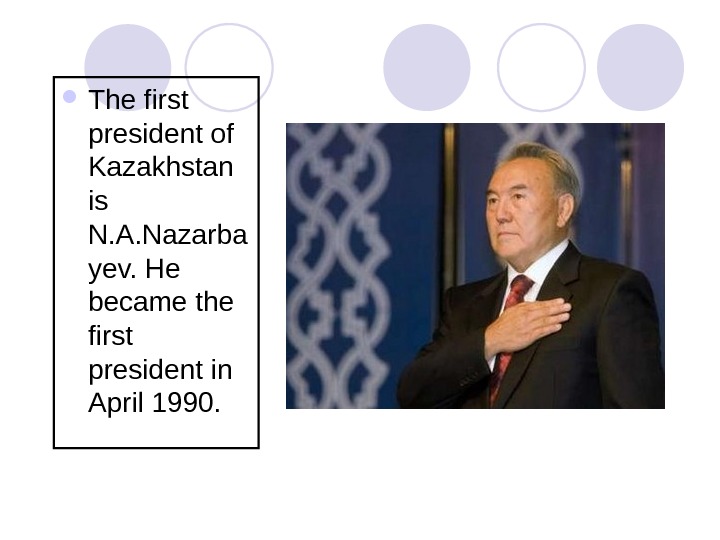 The first president of Kazakhstan is N.A.Nazarbayev. He became the first president in April 1990.